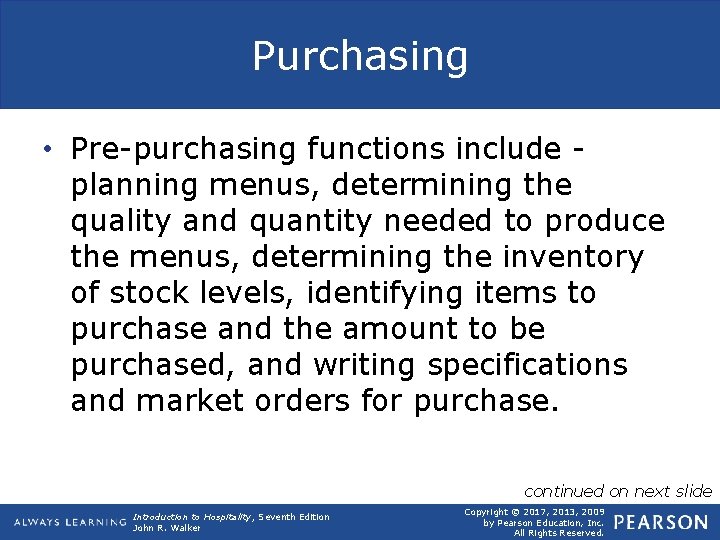 Purchasing

• Pre-purchasing functions include - planning menus, determining the quality and quantity needed to produce the menus, determining the inventory of stock levels, identifying items to purchase and the amount to be purchased, and writing specifications and market orders for purchase.

continued on next slide

ALWAYS LEARNING

Introduction to Hospitality, Seventh Edition
John R. Walker

Copyright © 2017, 2013, 2009
by Pearson Education, Inc.
All Rights Reserved.

PEARSON